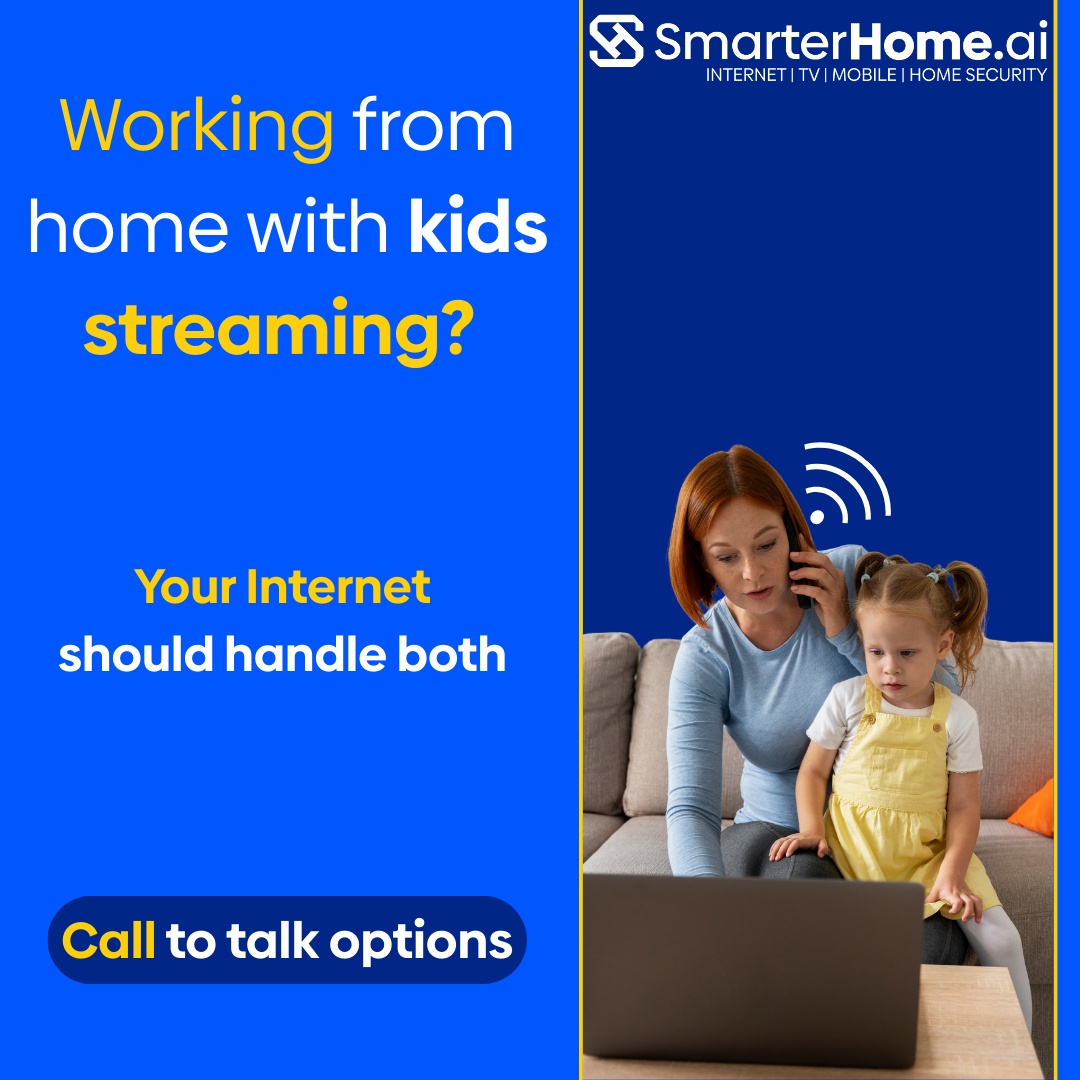 SmarterHome.ai
INTERNET | TV | MOBILE | HOME SECURITY

Working from home with kids streaming?

Your Internet should handle both

Call to talk options